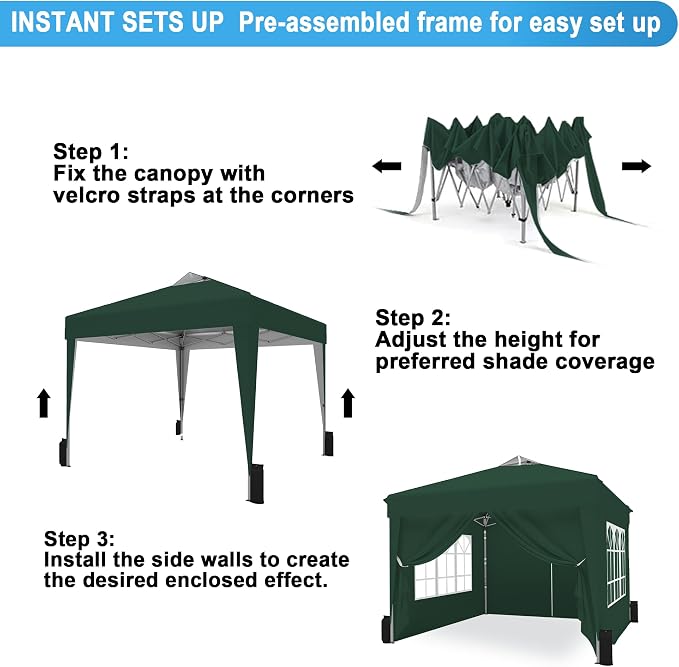 INSTANT SETS UP Pre-assembled frame for easy set up

Step 1:
Fix the canopy with velcro straps at the corners

Step 2:
Adjust the height for preferred shade coverage

Step 3:
Install the side walls to create the desired enclosed effect.